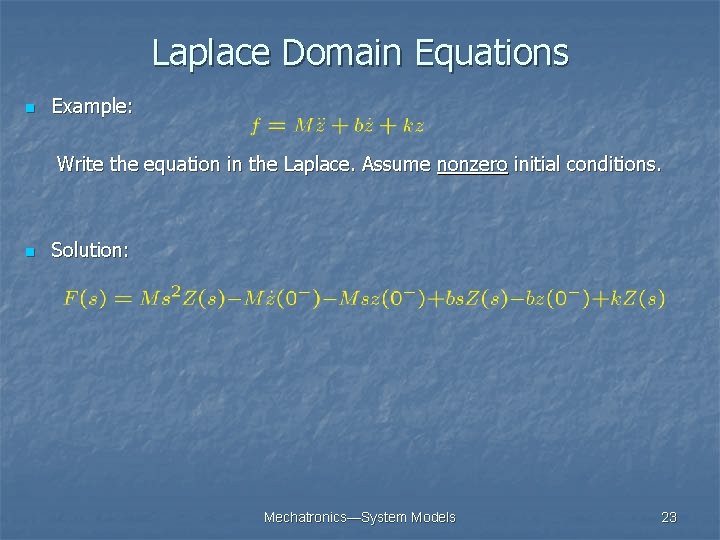 Laplace Domain Equations

Example:

$f = M\ddot{z} + b\dot{z} + kz$

Write the equation in the Laplace. Assume nonzero initial conditions.

Solution:

$F(s) = Ms^2Z(s) - M\dot{z}(0^-) - Msz(0^-) + bsZ(s) - bz(0^-) + kZ(s)$

Mechatronics—System Models

23